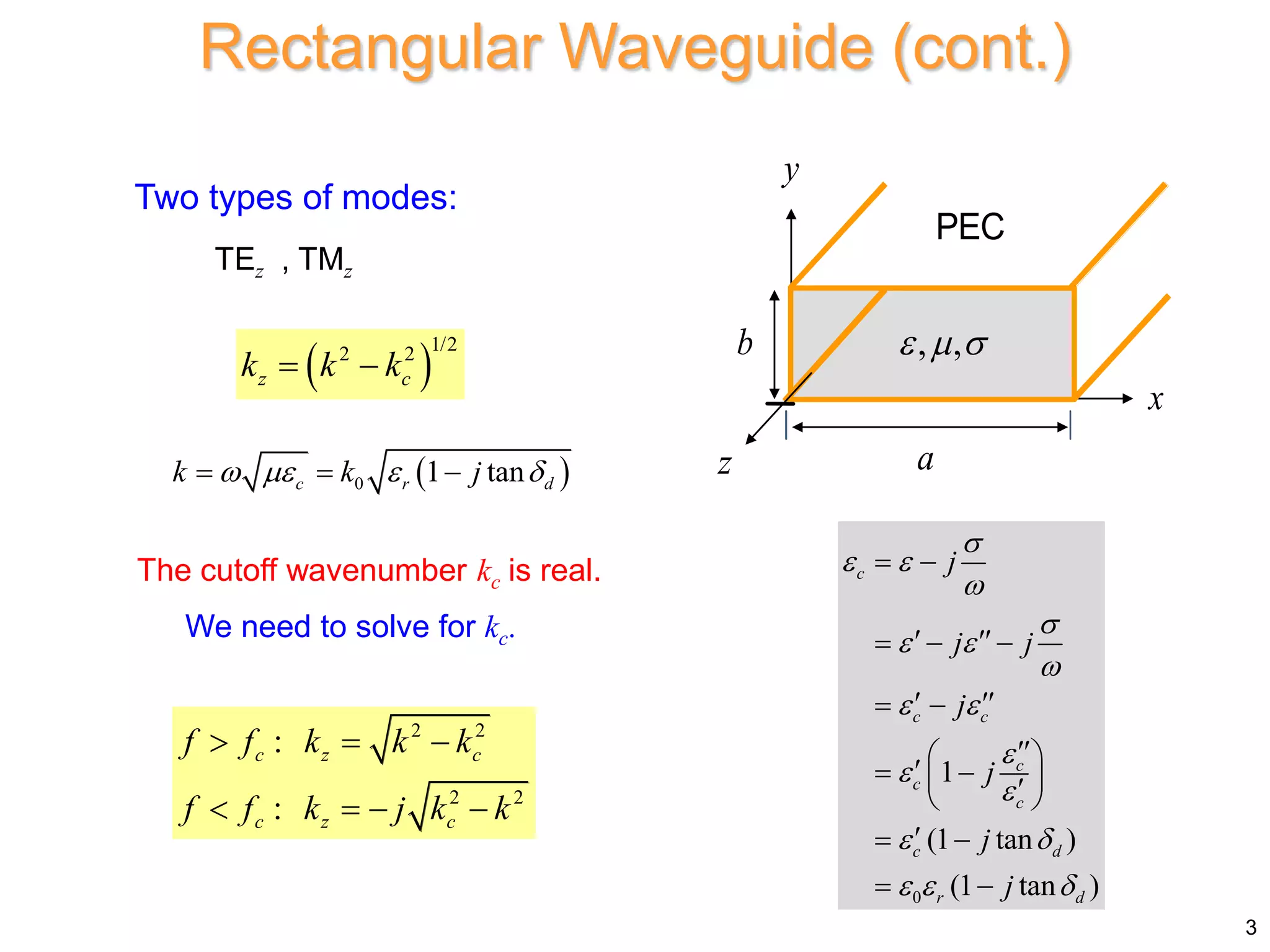 Rectangular Waveguide (cont.)

Two types of modes:

$TE_z$ , $TM_z$

$k_z = \left(k^2 - k_c^2\right)^{1/2}$

$k = \omega\sqrt{\mu\varepsilon_c} = k_0\sqrt{\varepsilon_r\left(1 - j\tan\delta_d\right)}$

The cutoff wavenumber $k_c$ is real.

We need to solve for $k_c$.

$f > f_c: \; k_z = \sqrt{k^2 - k_c^2}$

$f < f_c: \; k_z = -j\sqrt{k_c^2 - k^2}$

$y$

PEC

$b$

$\varepsilon, \mu, \sigma$

$x$

$z$

$a$

$\varepsilon_c = \varepsilon - j\frac{\sigma}{\omega}$

$= \varepsilon' - j\varepsilon'' - j\frac{\sigma}{\omega}$

$= \varepsilon_c' - j\varepsilon_c''$

$= \varepsilon_c'\left(1 - j\frac{\varepsilon_c''}{\varepsilon_c'}\right)$

$= \varepsilon_c'(1 - j\tan\delta_d)$

$= \varepsilon_0\varepsilon_r(1 - j\tan\delta_d)$

3